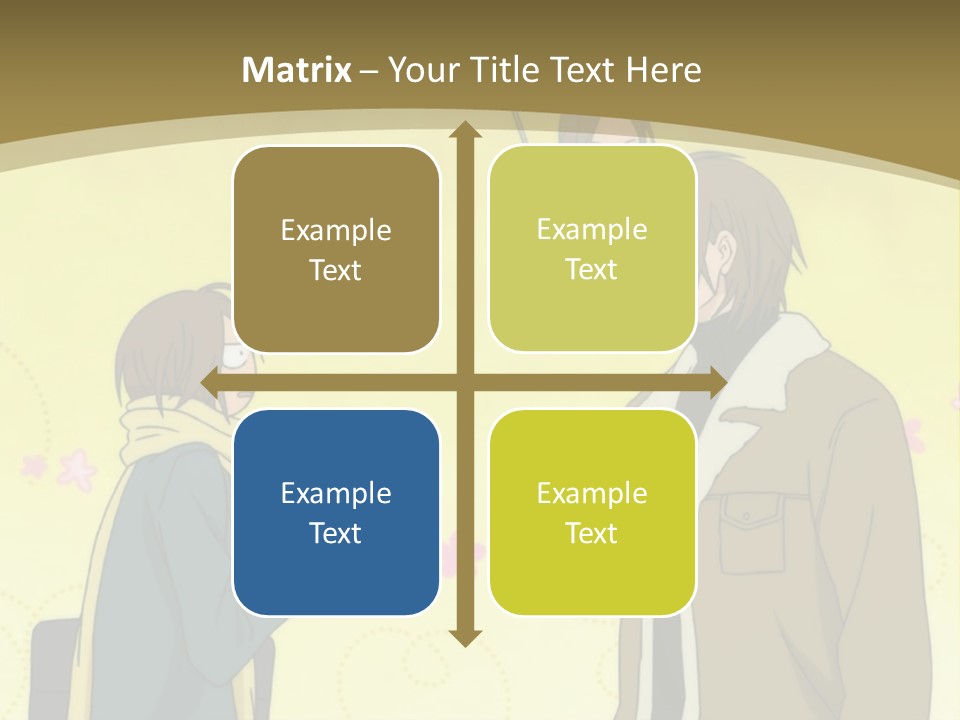 Matrix – Your Title Text Here

Example Text

Example Text

Example Text

Example Text